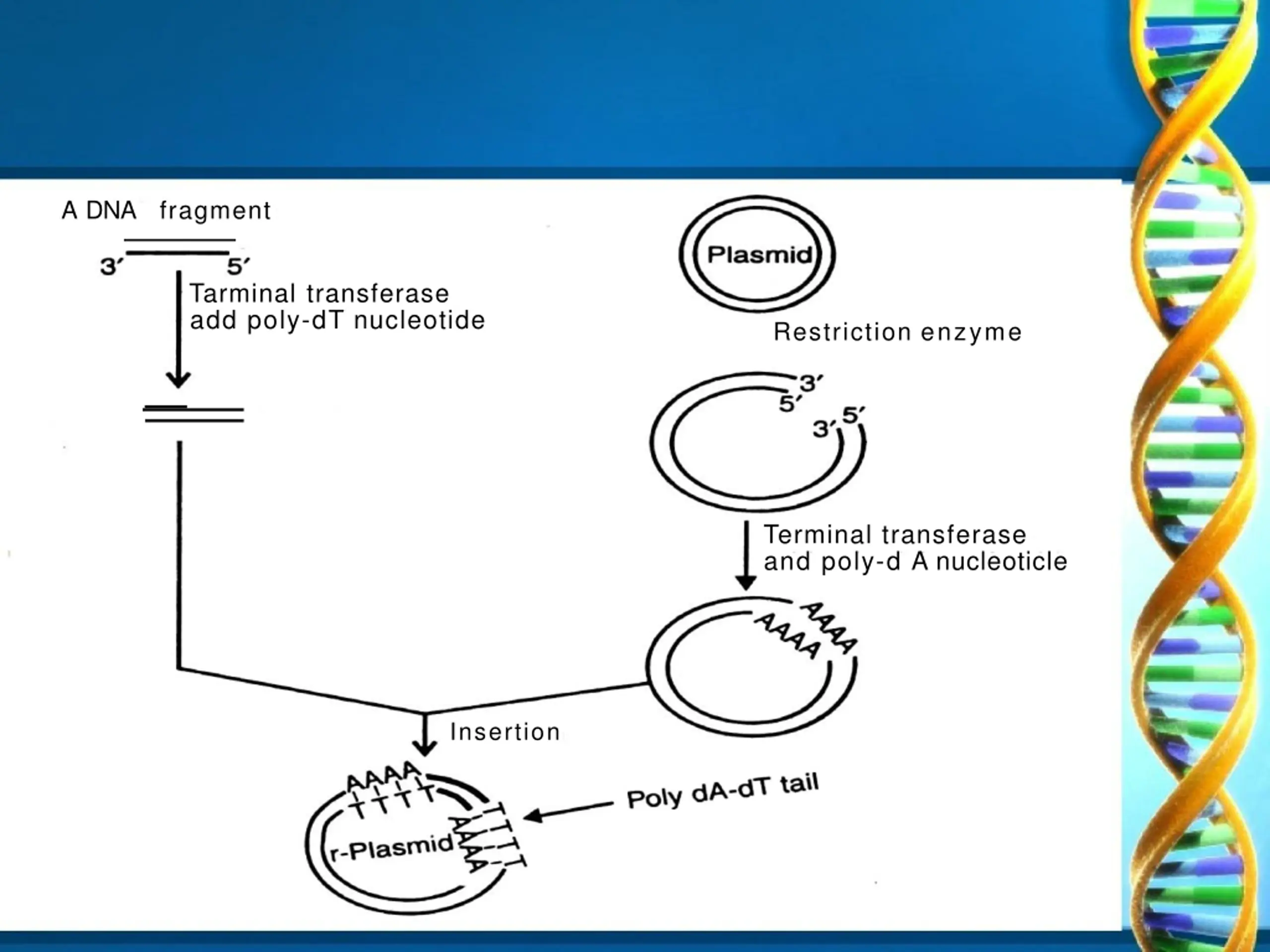 A DNA fragment

3′ 5′

Tarminal transferase add poly-dT nucleotide

Plasmid

Restriction enzyme

3′
5′
3′ 5′

Terminal transferase and poly-d A nucleoticle

AAAA
AAAA

Insertion

AAAA
TTTT
TTTT
AAAA
r-Plasmid

Poly dA-dT tail